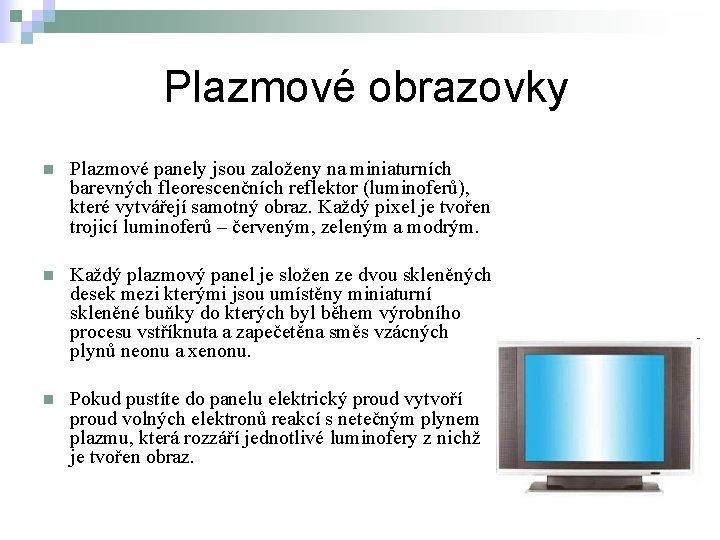 Plazmové obrazovky

Plazmové panely jsou založeny na miniaturních barevných fleorescenčních reflektor (luminoferů), které vytvářejí samotný obraz. Každý pixel je tvořen trojicí luminoferů – červeným, zeleným a modrým.

Každý plazmový panel je složen ze dvou skleněných desek mezi kterými jsou umístěny miniaturní skleněné buňky do kterých byl během výrobního procesu vstříknuta a zapečetěna směs vzácných plynů neonu a xenonu.

Pokud pustíte do panelu elektrický proud vytvoří proud volných elektronů reakcí s netečným plynem plazmu, která rozzáří jednotlivé luminofery z nichž je tvořen obraz.